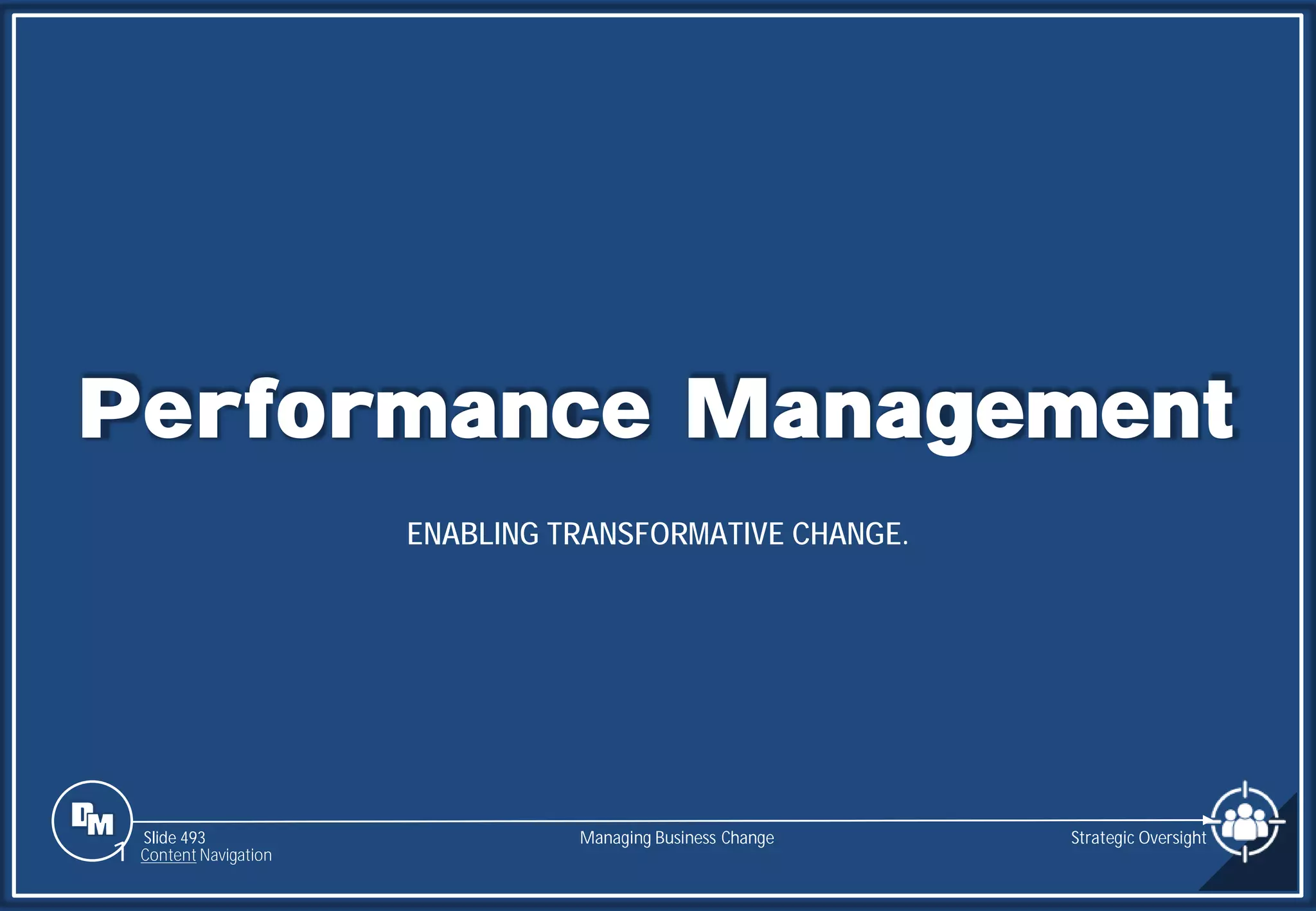 Performance Management

ENABLING TRANSFORMATIVE CHANGE.

DM

Slide 493
Content Navigation

Managing Business Change

Strategic Oversight